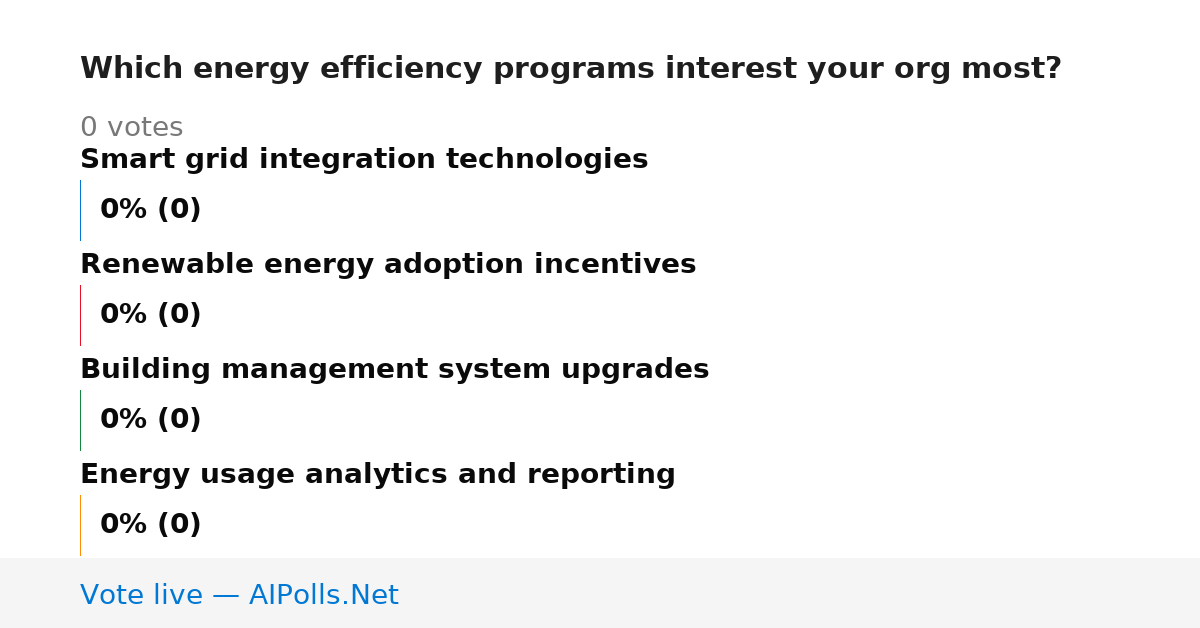 Which energy efficiency programs interest your org most?

0 votes

Smart grid integration technologies

0% (0)

Renewable energy adoption incentives

0% (0)

Building management system upgrades

0% (0)

Energy usage analytics and reporting

0% (0)

Vote live — AIPolls.Net